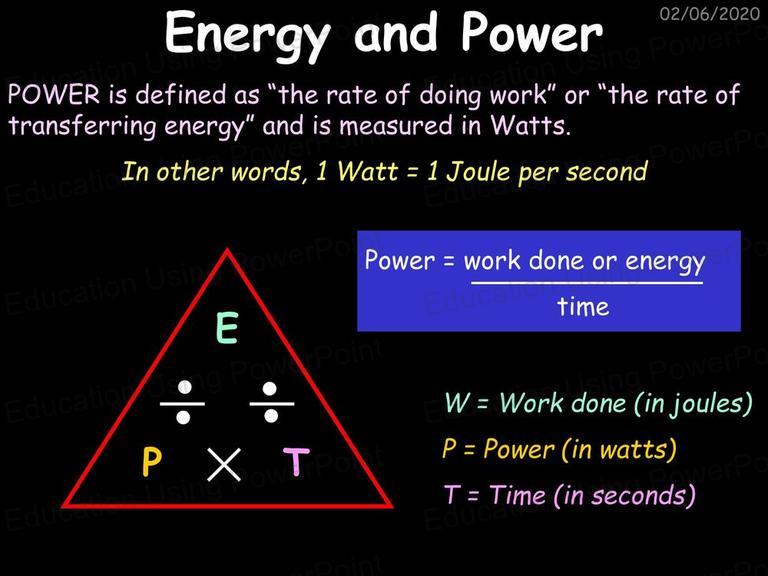 02/06/2020

Energy and Power

POWER is defined as “the rate of doing work” or “the rate of transferring energy” and is measured in Watts.

In other words, 1 Watt = 1 Joule per second

Power = $\frac{\text{work done or energy}}{\text{time}}$

E

÷ ÷

P × T

W = Work done (in joules)

P = Power (in watts)

T = Time (in seconds)

Education Using PowerPoint